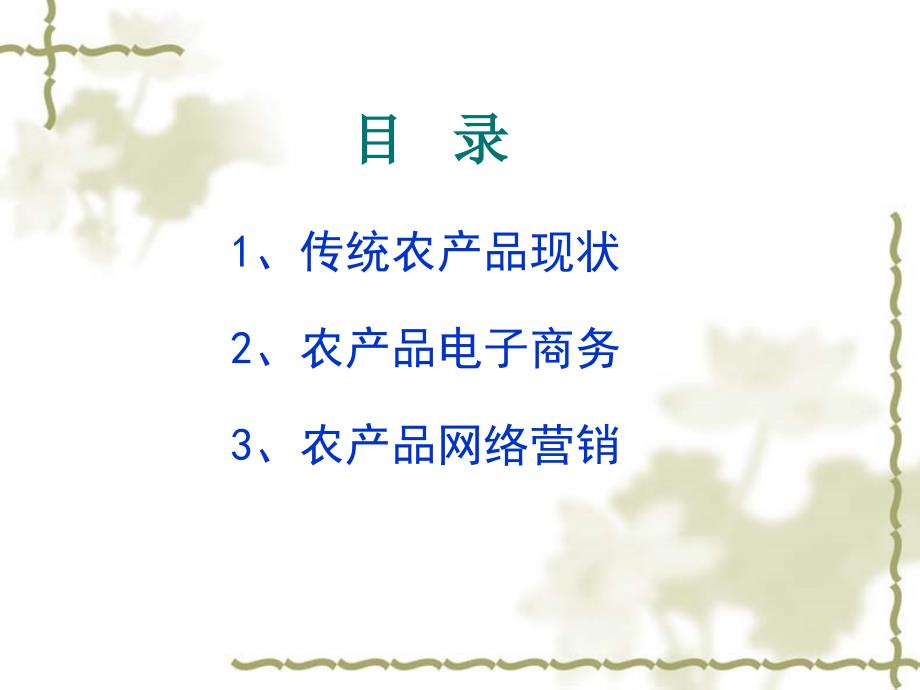 目　录

1、传统农产品现状

2、农产品电子商务

3、农产品网络营销